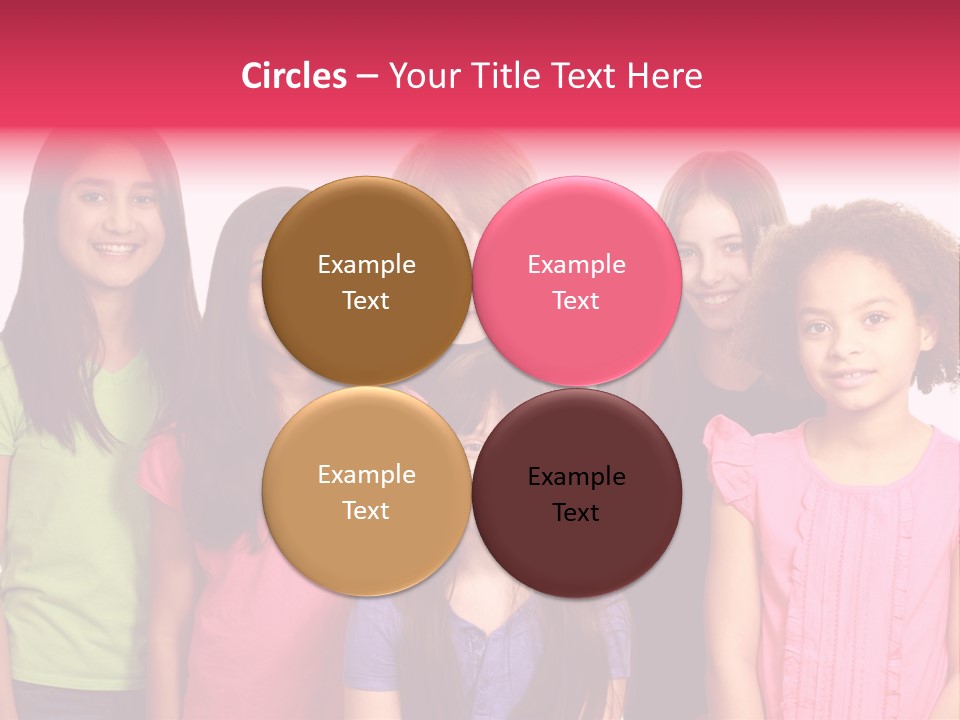 Circles – Your Title Text Here

Example Text

Example Text

Example Text

Example Text